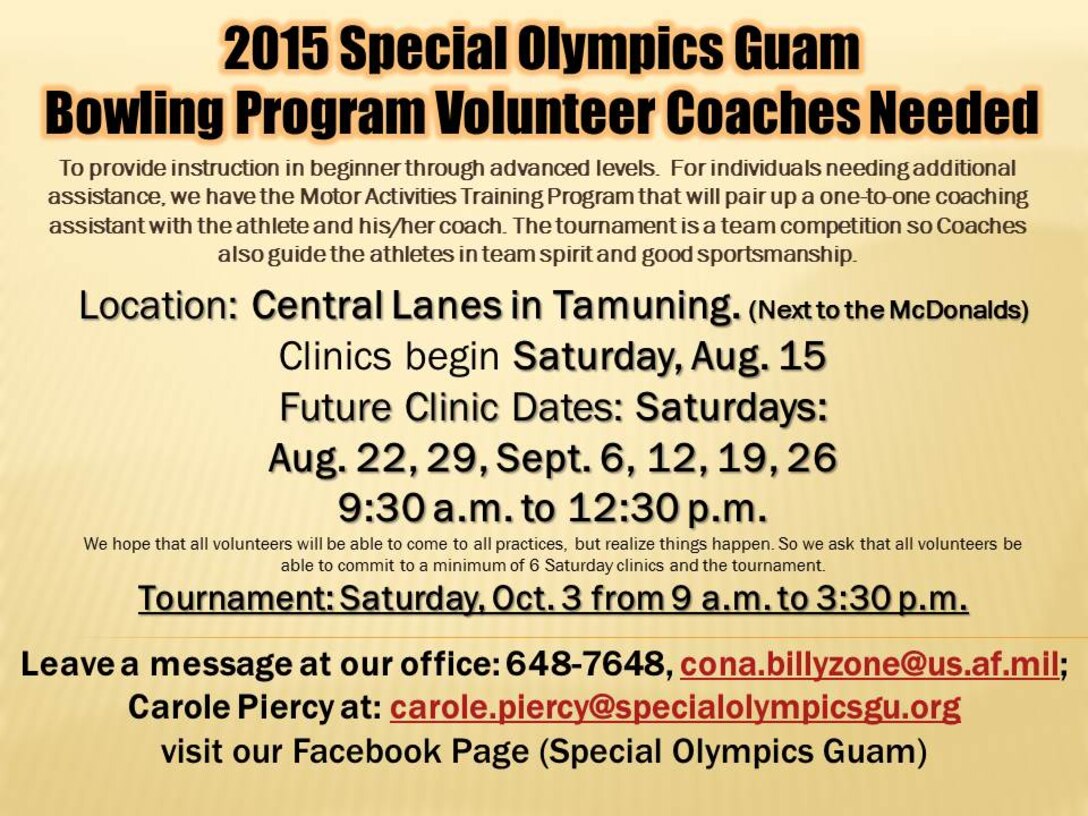 2015 Special Olympics Guam
Bowling Program Volunteer Coaches Needed

To provide instruction in beginner through advanced levels. For individuals needing additional assistance, we have the Motor Activities Training Program that will pair up a one-to-one coaching assistant with the athlete and his/her coach. The tournament is a team competition so Coaches also guide the athletes in team spirit and good sportsmanship.

Location: Central Lanes in Tamuning. (Next to the McDonalds)
Clinics begin Saturday, Aug. 15
Future Clinic Dates: Saturdays:
Aug. 22, 29, Sept. 6, 12, 19, 26
9:30 a.m. to 12:30 p.m.

We hope that all volunteers will be able to come to all practices, but realize things happen. So we ask that all volunteers be able to commit to a minimum of 6 Saturday clinics and the tournament.

Tournament: Saturday, Oct. 3 from 9 a.m. to 3:30 p.m.

Leave a message at our office: 648-7648, cona.billyzone@us.af.mil;
Carole Piercy at: carole.piercy@specialolympicsgu.org
visit our Facebook Page (Special Olympics Guam)